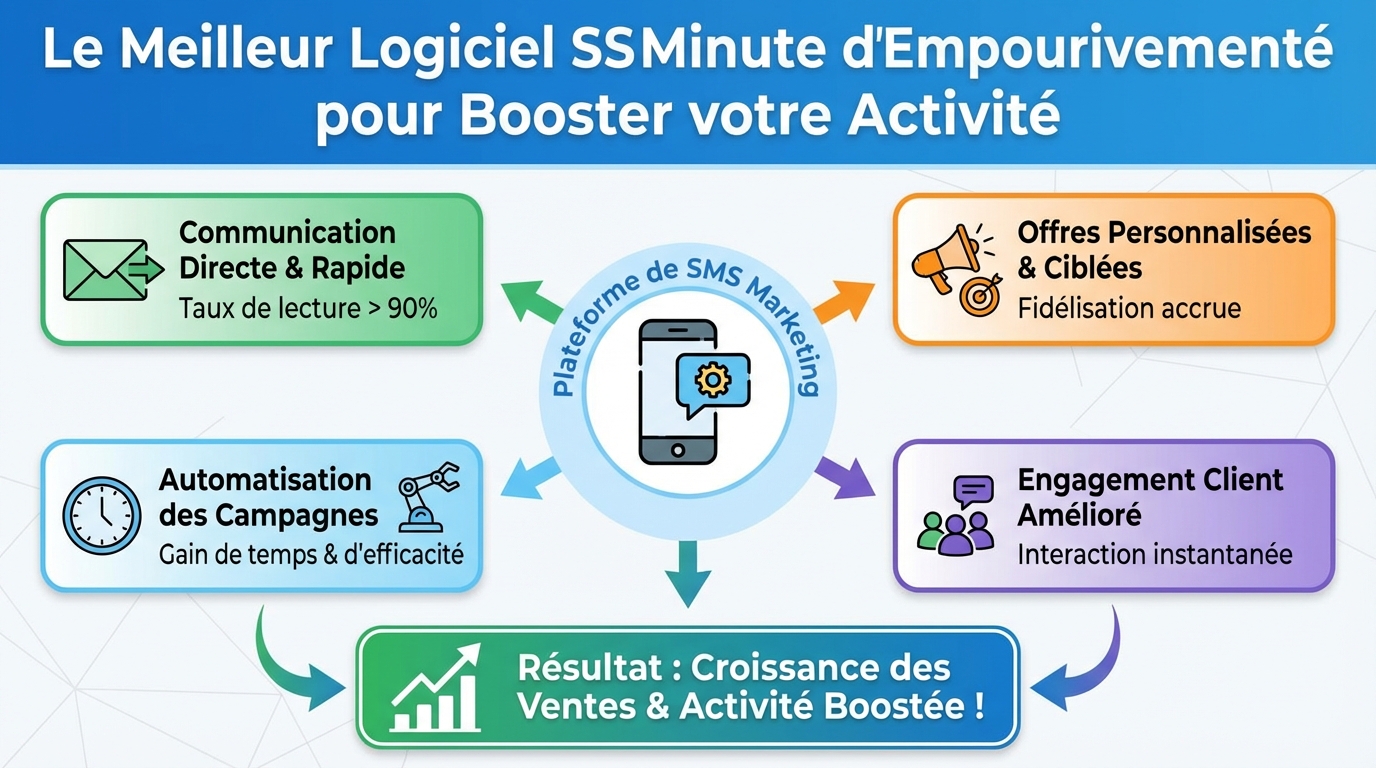 Le Meilleur Logiciel SSMinute d'Empourivementé pour Booster votre Activité

Communication Directe & Rapide
Taux de lecture > 90%

Plateforme de SMS Marketing

Offres Personnalisées & Ciblées
Fidélisation accrue

Automatisation des Campagnes
Gain de temps & d'efficacité

Engagement Client Amélioré
Interaction instantanée

Résultat : Croissance des Ventes & Activité Boostée !